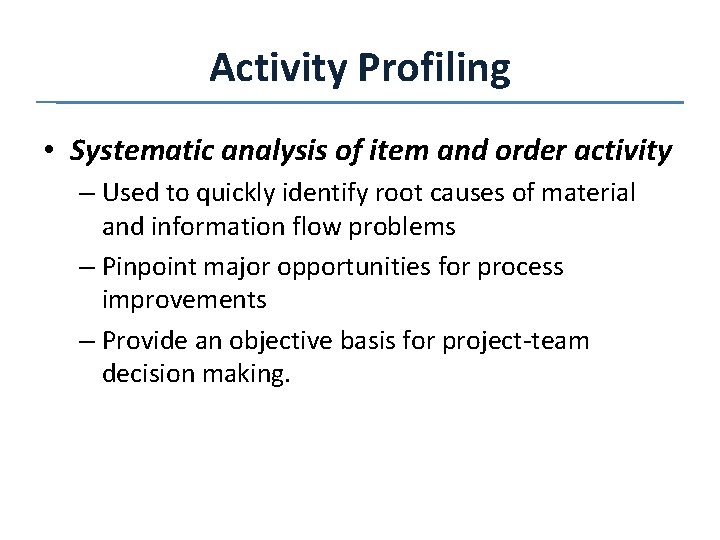 Activity Profiling

• Systematic analysis of item and order activity
– Used to quickly identify root causes of material and information flow problems
– Pinpoint major opportunities for process improvements
– Provide an objective basis for project-team decision making.